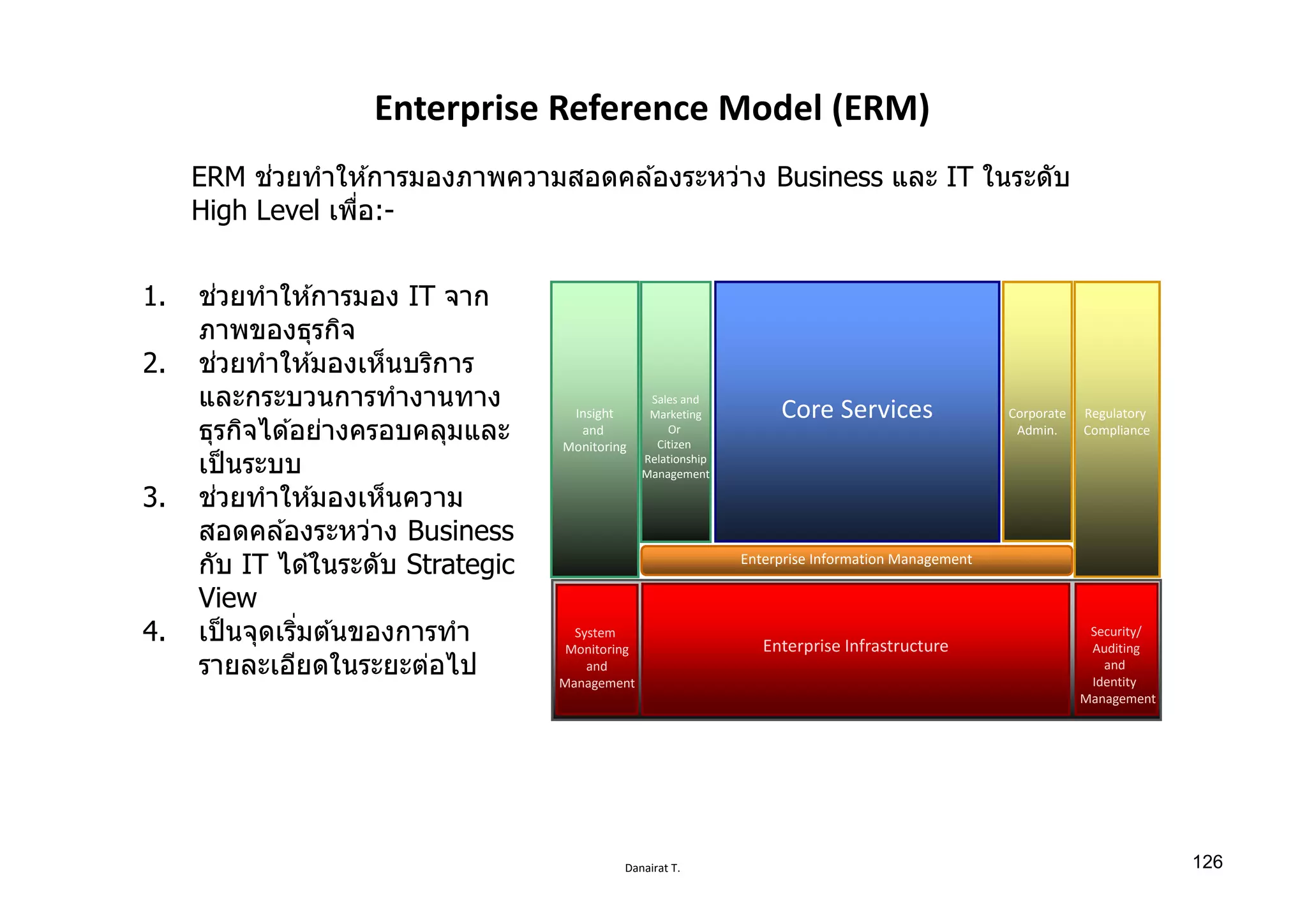 Enterprise Reference Model (ERM)

ERM ช่วยทำให้การมองภาพความสอดคล้องระหว่าง Business และ IT ในระดับ High Level เพื่อ:-

1. ช่วยทำให้การมอง IT จากภาพของธุรกิจ
2. ช่วยทำให้มองเห็นบริการและกระบวนการทำงานทางธุรกิจได้อย่างครอบคลุมและเป็นระบบ
3. ช่วยทำให้มองเห็นความสอดคล้องระหว่าง Business กับ IT ได้ในระดับ Strategic View
4. เป็นจุดเริ่มต้นของการทำรายละเอียดในระยะต่อไป

Insight and Monitoring

Sales and Marketing Or Citizen Relationship Management

Core Services

Corporate Admin.

Regulatory Compliance

Enterprise Information Management

System Monitoring and Management

Enterprise Infrastructure

Security/ Auditing and Identity Management

Danairat T.

126